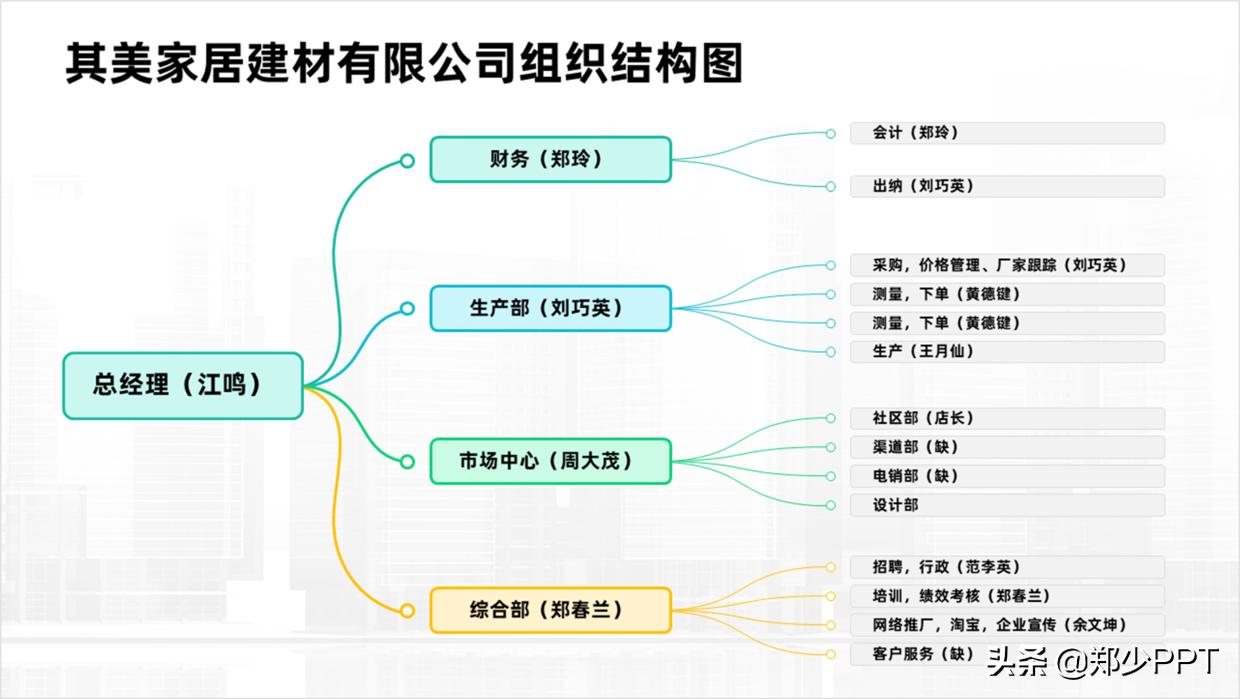 其美家居建材有限公司组织结构图

总经理（江鸣）

财务（郑玲）

会计（郑玲）

出纳（刘巧英）

生产部（刘巧英）

采购，价格管理、厂家跟踪（刘巧英）

测量，下单（黄德键）

测量，下单（黄德键）

生产（王月仙）

市场中心（周大茂）

社区部（店长）

渠道部（缺）

电销部（缺）

设计部

综合部（郑春兰）

招聘，行政（范李英）

培训，绩效考核（郑春兰）

网络推广，淘宝，企业宣传（余文坤）

客户服务（缺）

头条 @郑少PPT